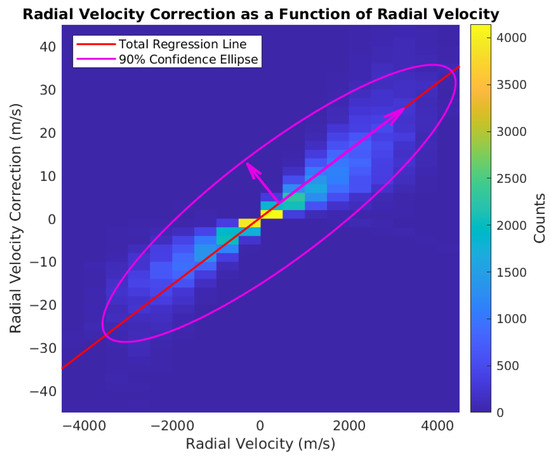 Radial Velocity Correction as a Function of Radial Velocity

Total Regression Line
90% Confidence Ellipse

Radial Velocity Correction (m/s)

40
30
20
10
0
−10
−20
−30
−40

−4000
−2000
0
2000
4000

Radial Velocity (m/s)

4000
3500
3000
2500
2000
1500
1000
500
0

Counts